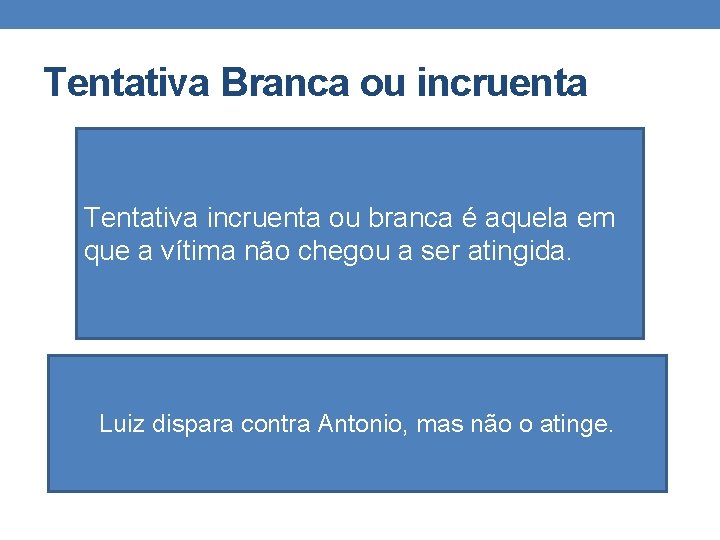 Tentativa Branca ou incruenta

Tentativa incruenta ou branca é aquela em que a vítima não chegou a ser atingida.

Luiz dispara contra Antonio, mas não o atinge.